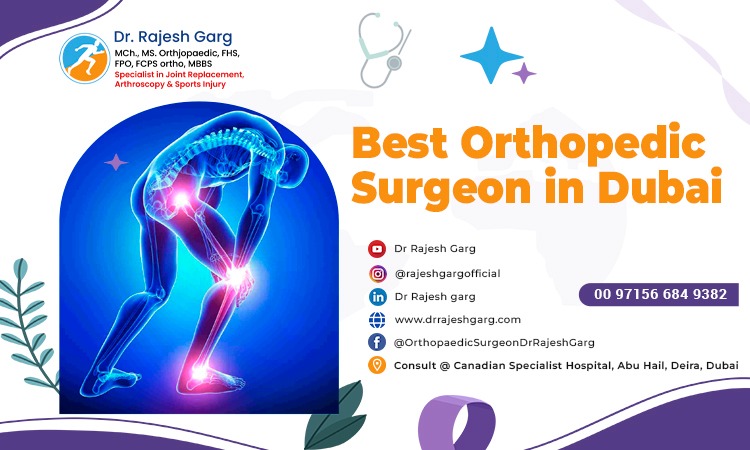 Dr. Rajesh Garg
MCh., MS. Orthjopaedic, FHS, FPO, FCPS ortho, MBBS
Specialist in Joint Replacement, Arthroscopy & Sports Injury

Best Orthopedic Surgeon in Dubai

Dr Rajesh Garg
@rajeshgargofficial
Dr Rajesh garg
www.drrajeshgarg.com
@OrthopaedicSurgeonDrRajeshGarg
Consult @ Canadian Specialist Hospital, Abu Hail, Deira, Dubai

00 97156 684 9382